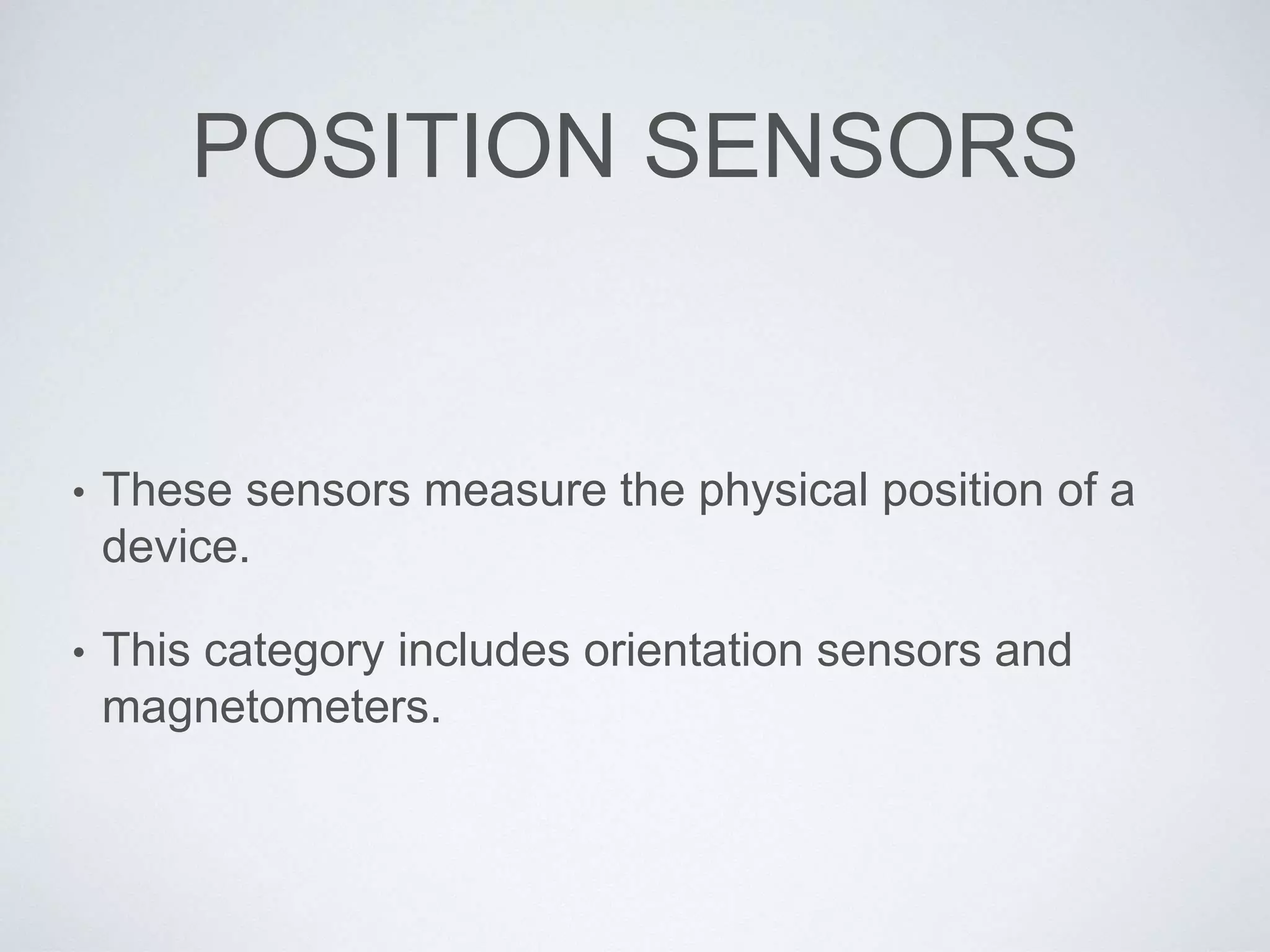 POSITION SENSORS

• These sensors measure the physical position of a device.

• This category includes orientation sensors and magnetometers.